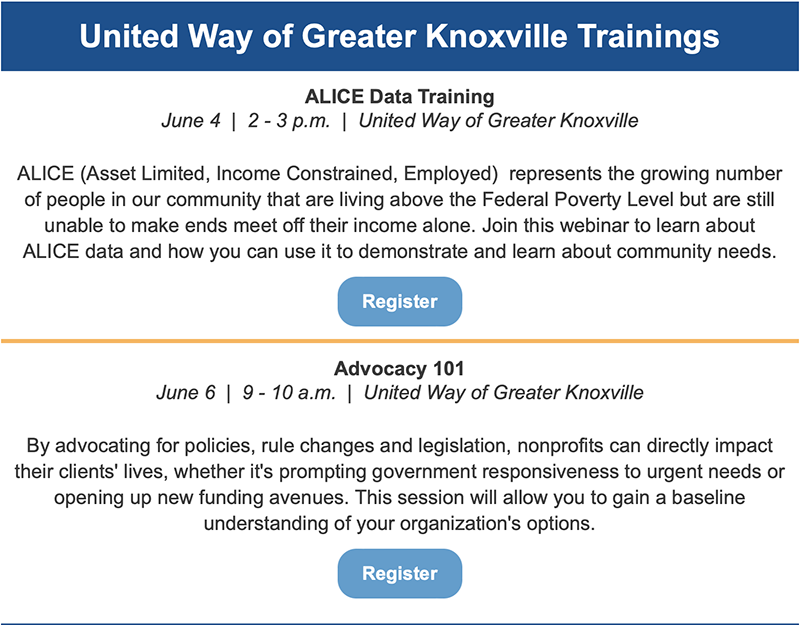 United Way of Greater Knoxville Trainings

ALICE Data Training
June 4 | 2 - 3 p.m. | United Way of Greater Knoxville

ALICE (Asset Limited, Income Constrained, Employed) represents the growing number of people in our community that are living above the Federal Poverty Level but are still unable to make ends meet off their income alone. Join this webinar to learn about ALICE data and how you can use it to demonstrate and learn about community needs.

Register

Advocacy 101
June 6 | 9 - 10 a.m. | United Way of Greater Knoxville

By advocating for policies, rule changes and legislation, nonprofits can directly impact their clients' lives, whether it's prompting government responsiveness to urgent needs or opening up new funding avenues. This session will allow you to gain a baseline understanding of your organization's options.

Register